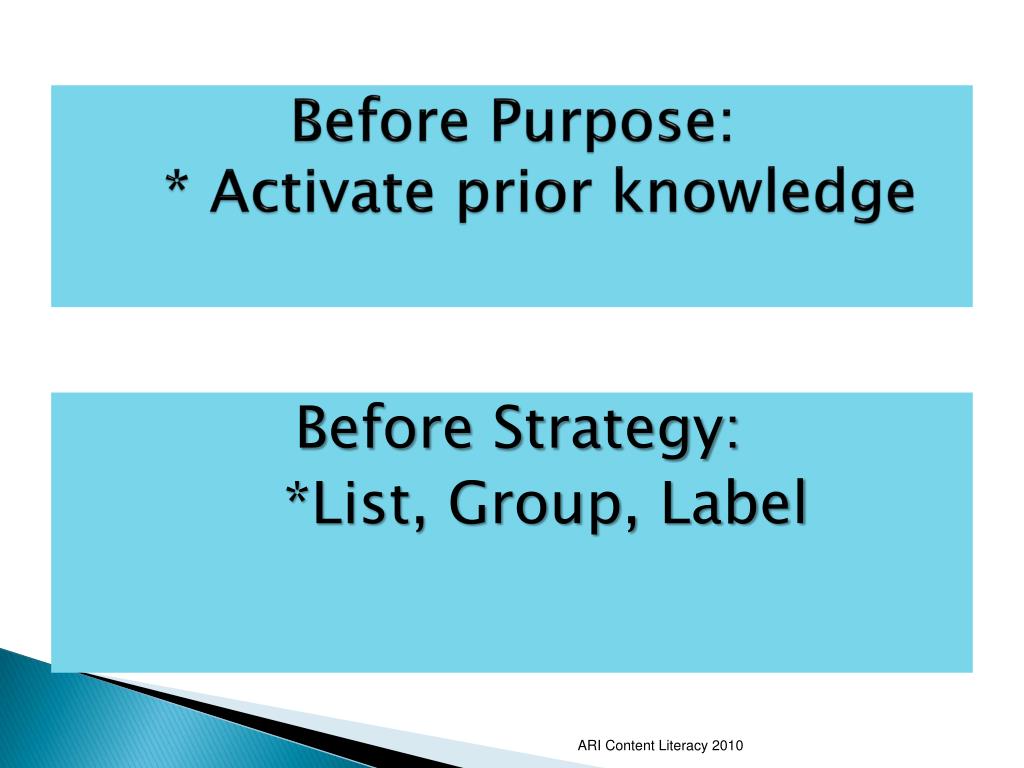 Before Purpose:
* Activate prior knowledge

Before Strategy:
*List, Group, Label

ARI Content Literacy 2010